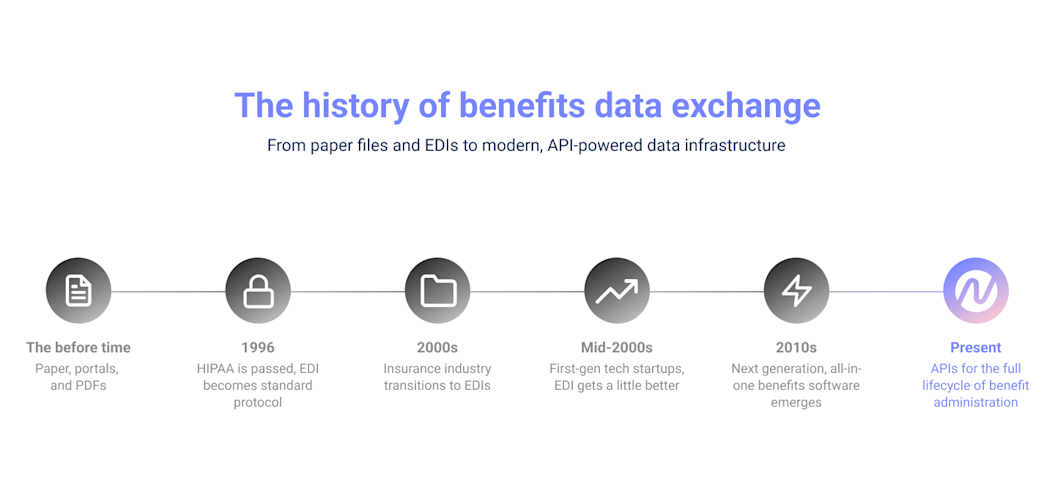 The history of benefits data exchange

From paper files and EDIs to modern, API-powered data infrastructure

The before time
Paper, portals, and PDFs

1996
HIPAA is passed, EDI becomes standard protocol

2000s
Insurance industry transitions to EDIs

Mid-2000s
First-gen tech startups, EDI gets a little better

2010s
Next generation, all-in-one benefits software emerges

Present
APIs for the full lifecycle of benefit administration